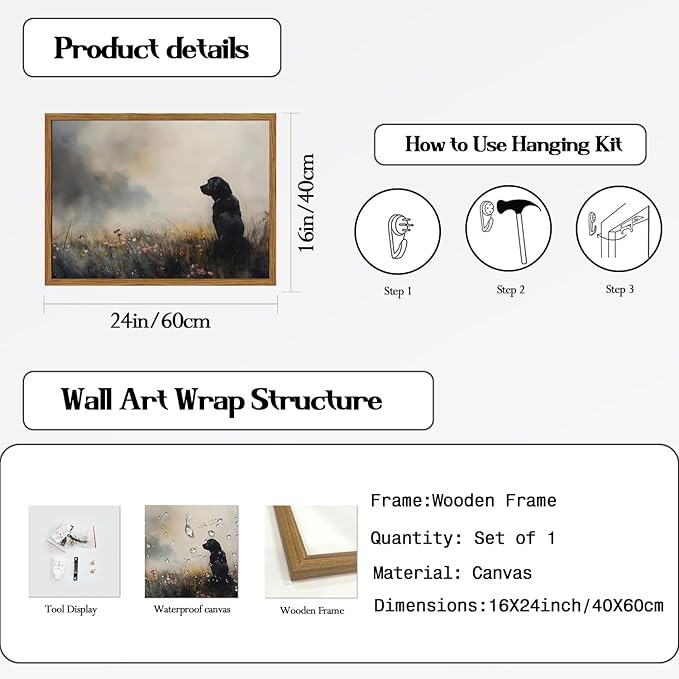 Product details

16in/40cm

24in/60cm

How to Use Hanging Kit

Step 1

Step 2

Step 3

Wall Art Wrap Structure

Tool Display

Waterproof canvas

Wooden Frame

Frame:Wooden Frame

Quantity: Set of 1

Material: Canvas

Dimensions:16X24inch/40X60cm